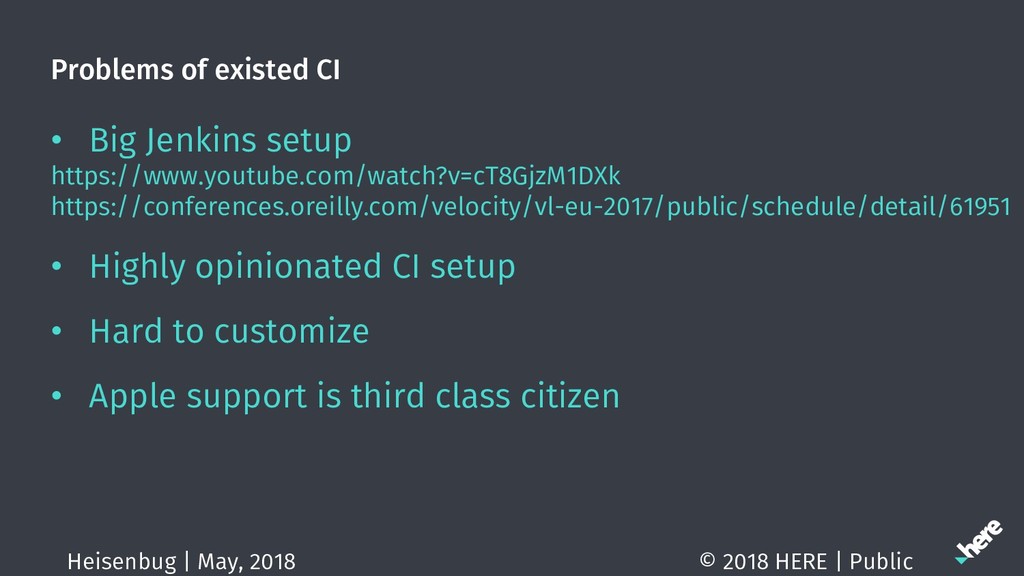 Problems of existed CI

• Big Jenkins setup
https://www.youtube.com/watch?v=cT8GjzM1DXk
https://conferences.oreilly.com/velocity/vl-eu-2017/public/schedule/detail/61951

• Highly opinionated CI setup

• Hard to customize

• Apple support is third class citizen

Heisenbug | May, 2018

© 2018 HERE | Public

here